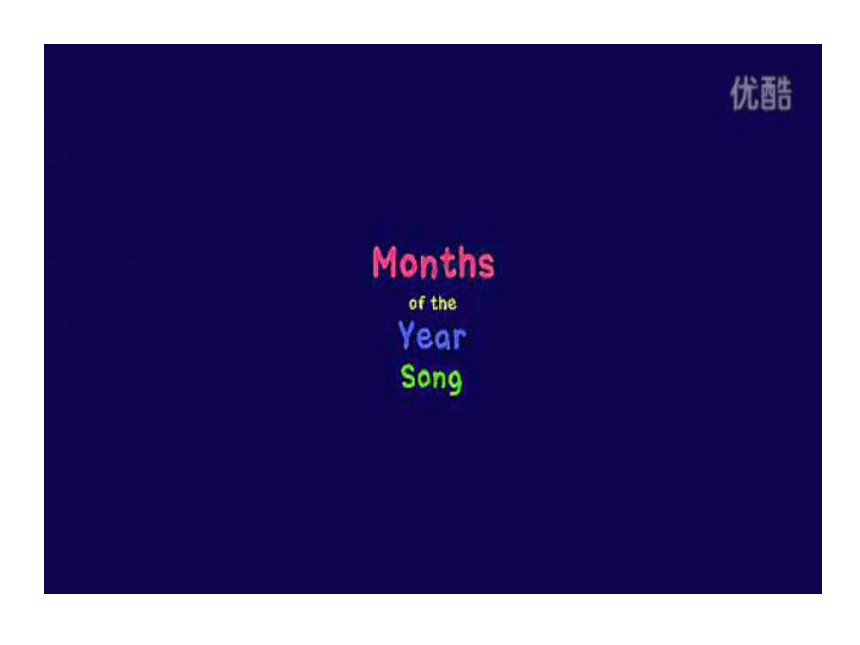 优酷

Months
of the
Year
Song